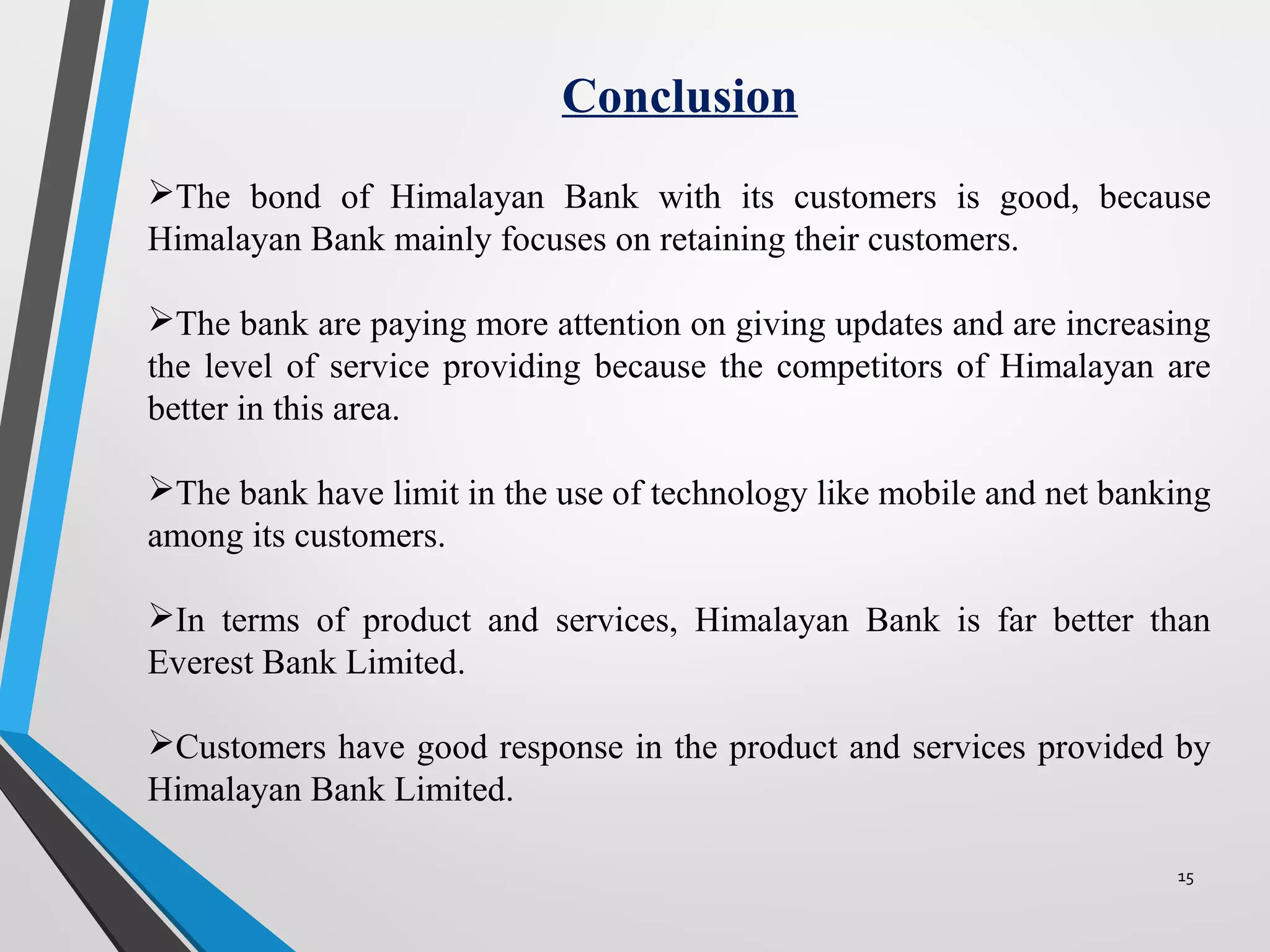 Conclusion

➢The bond of Himalayan Bank with its customers is good, because Himalayan Bank mainly focuses on retaining their customers.

➢The bank are paying more attention on giving updates and are increasing the level of service providing because the competitors of Himalayan are better in this area.

➢The bank have limit in the use of technology like mobile and net banking among its customers.

➢In terms of product and services, Himalayan Bank is far better than Everest Bank Limited.

➢Customers have good response in the product and services provided by Himalayan Bank Limited.

15